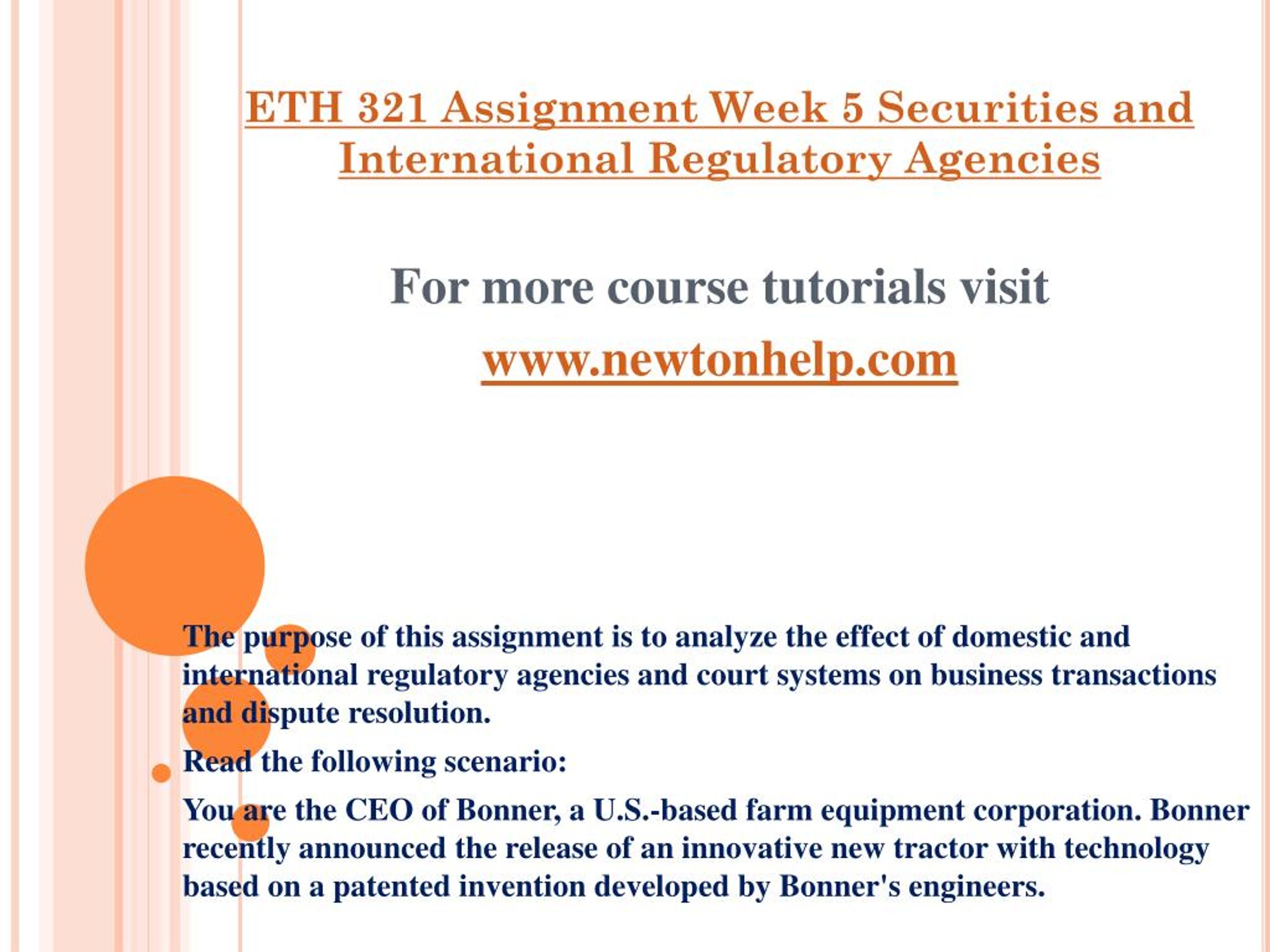 ETH 321 Assignment Week 5 Securities and International Regulatory Agencies

For more course tutorials visit

www.newtonhelp.com

The purpose of this assignment is to analyze the effect of domestic and international regulatory agencies and court systems on business transactions and dispute resolution.

Read the following scenario:

You are the CEO of Bonner, a U.S.-based farm equipment corporation. Bonner recently announced the release of an innovative new tractor with technology based on a patented invention developed by Bonner's engineers.